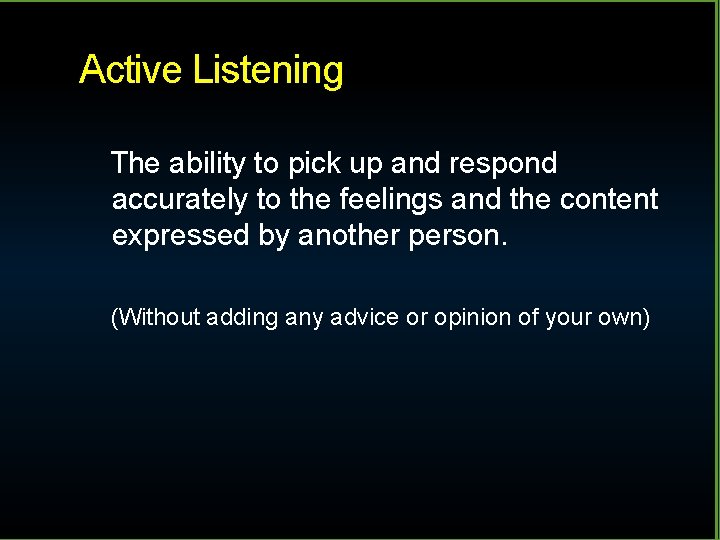 Active Listening

The ability to pick up and respond accurately to the feelings and the content expressed by another person.

(Without adding any advice or opinion of your own)